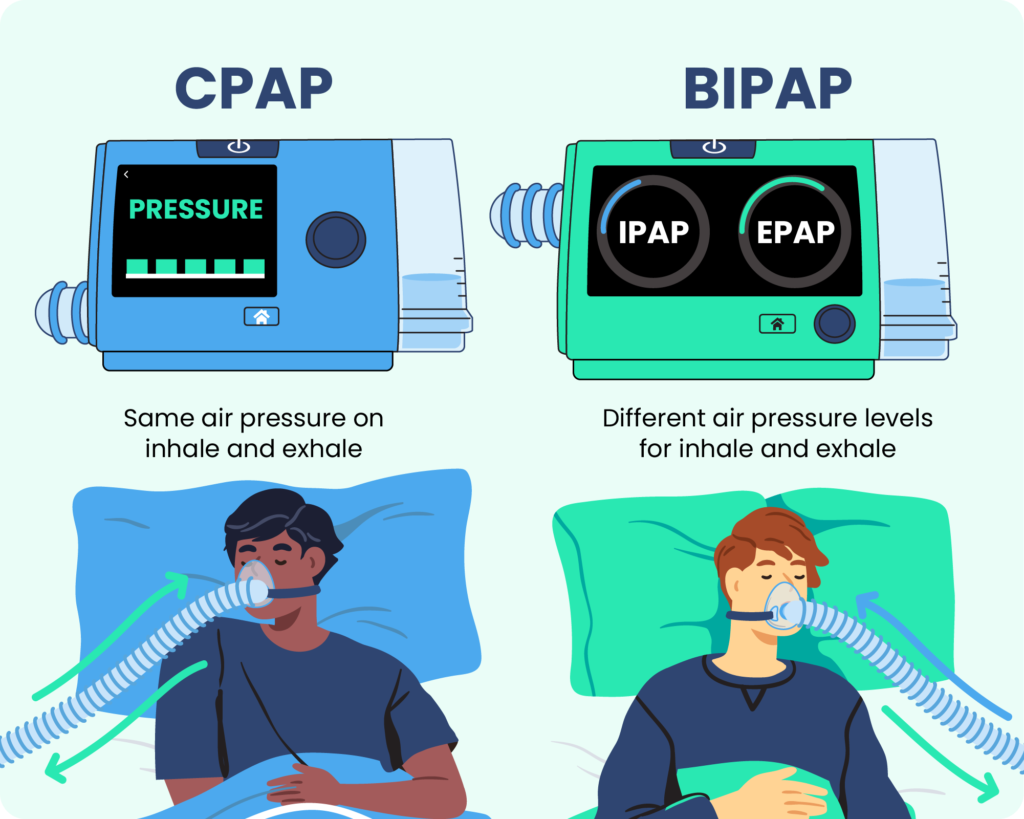 CPAP

PRESSURE

Same air pressure on inhale and exhale

BIPAP

IPAP

EPAP

Different air pressure levels for inhale and exhale